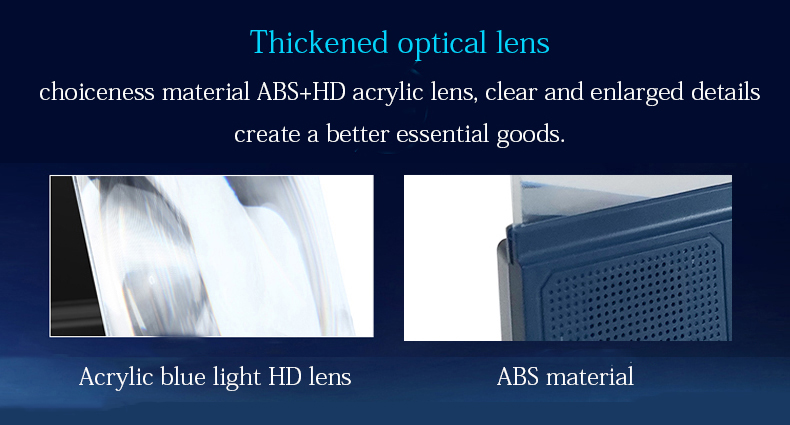 Thickened optical lens

choiceness material ABS+HD acrylic lens, clear and enlarged details create a better essential goods.

Acrylic blue light HD lens

ABS material